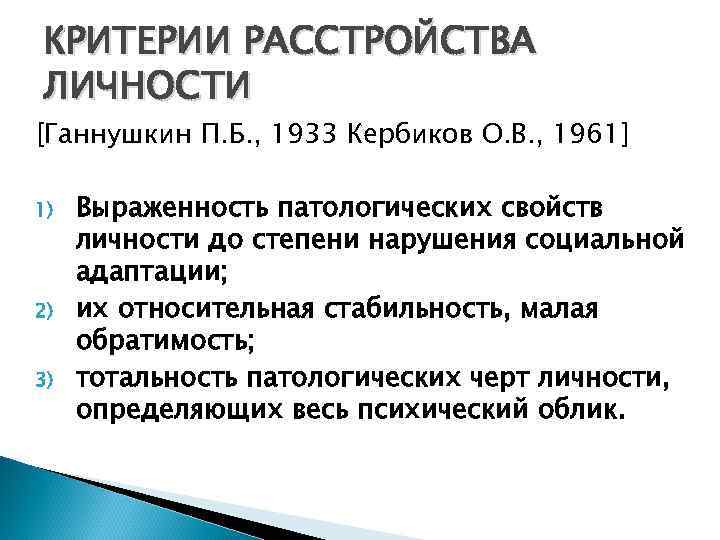 КРИТЕРИИ РАССТРОЙСТВА ЛИЧНОСТИ

[Ганнушкин П.Б., 1933 Кербиков О.В., 1961]

1) Выраженность патологических свойств личности до степени нарушения социальной адаптации;
2) их относительная стабильность, малая обратимость;
3) тотальность патологических черт личности, определяющих весь психический облик.